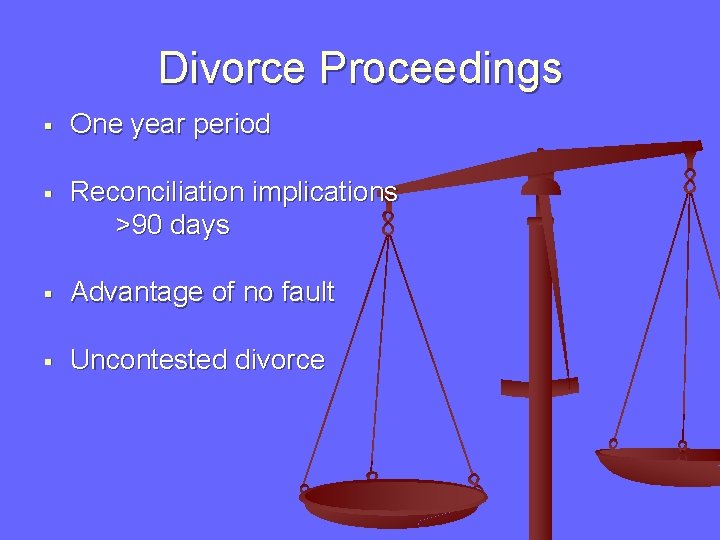 Divorce Proceedings

- One year period
- Reconciliation implications >90 days
- Advantage of no fault
- Uncontested divorce